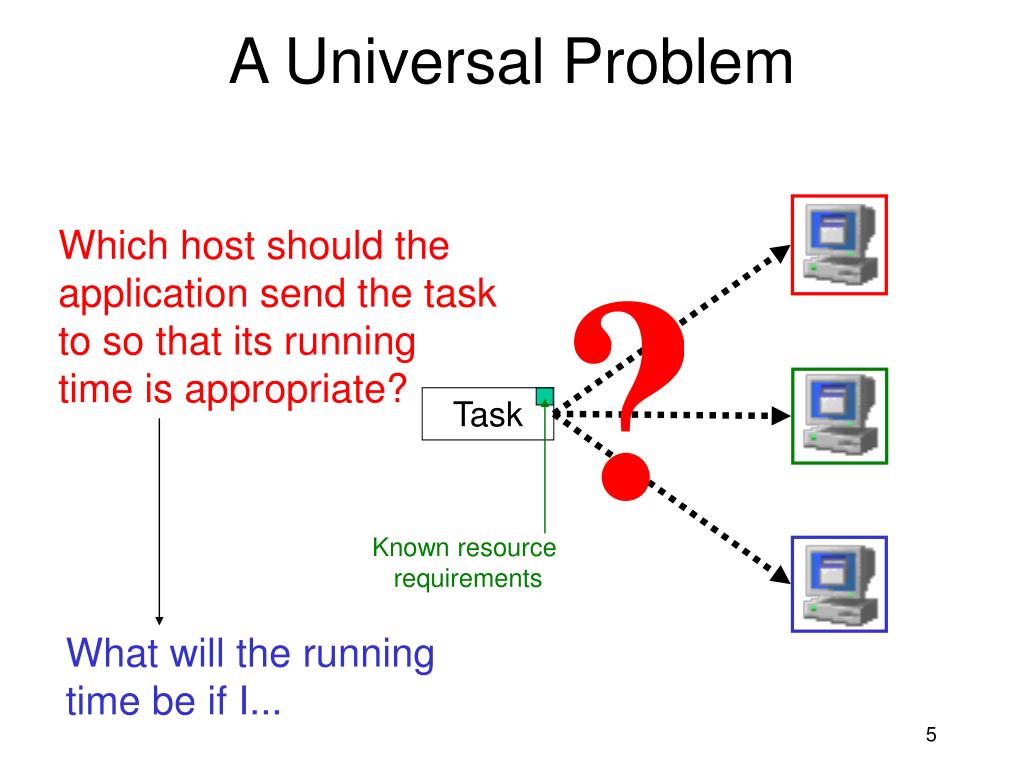 A Universal Problem

Which host should the application send the task to so that its running time is appropriate?

Task

?

Known resource requirements

What will the running time be if I...

5